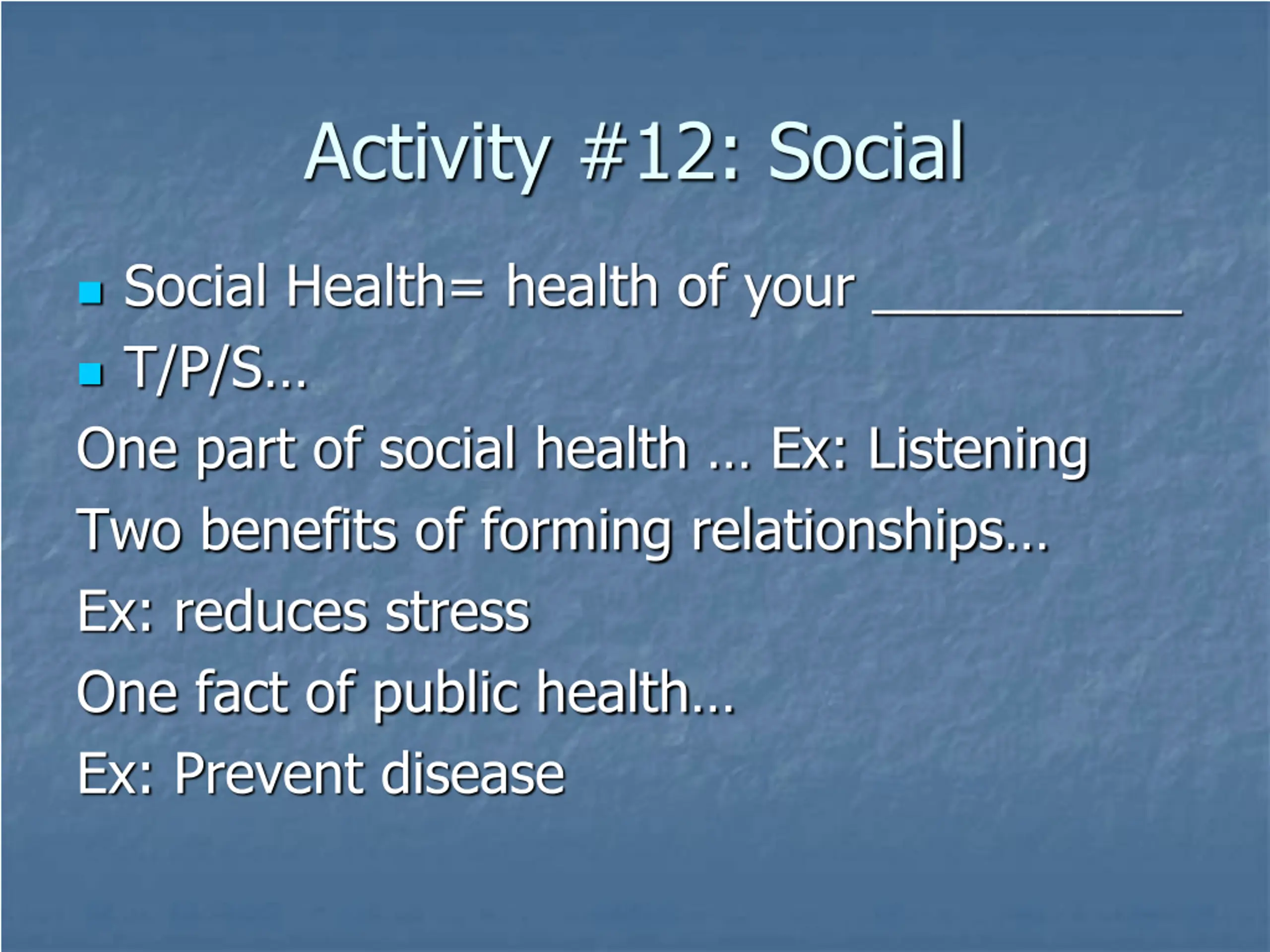 Activity #12: Social

Social Health= health of your ___________

T/P/S…

One part of social health … Ex: Listening

Two benefits of forming relationships…

Ex: reduces stress

One fact of public health…

Ex: Prevent disease